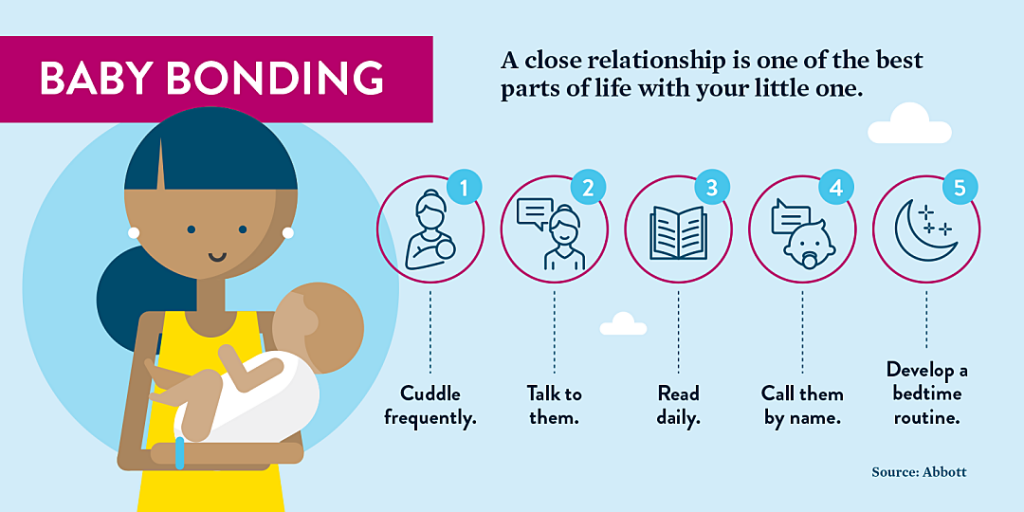 BABY BONDING

A close relationship is one of the best parts of life with your little one.

1
Cuddle frequently.

2
Talk to them.

3
Read daily.

4
Call them by name.

5
Develop a bedtime routine.

Source: Abbott